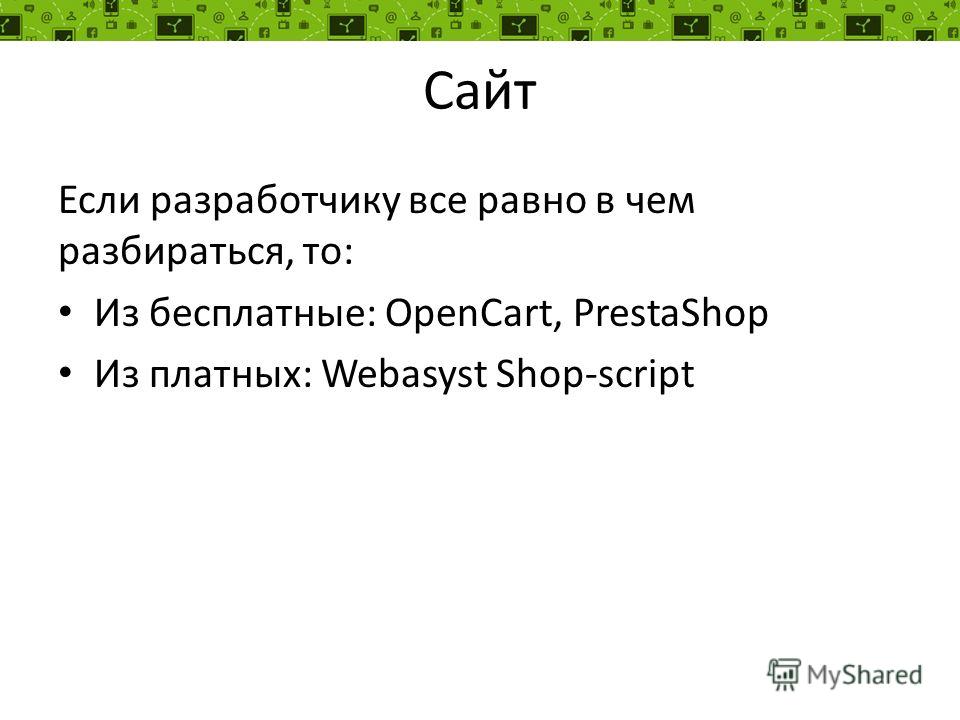 Сайт

Если разработчику все равно в чем разбираться, то:

• Из бесплатные: OpenCart, PrestaShop
• Из платных: Webasyst Shop-script

MyShared